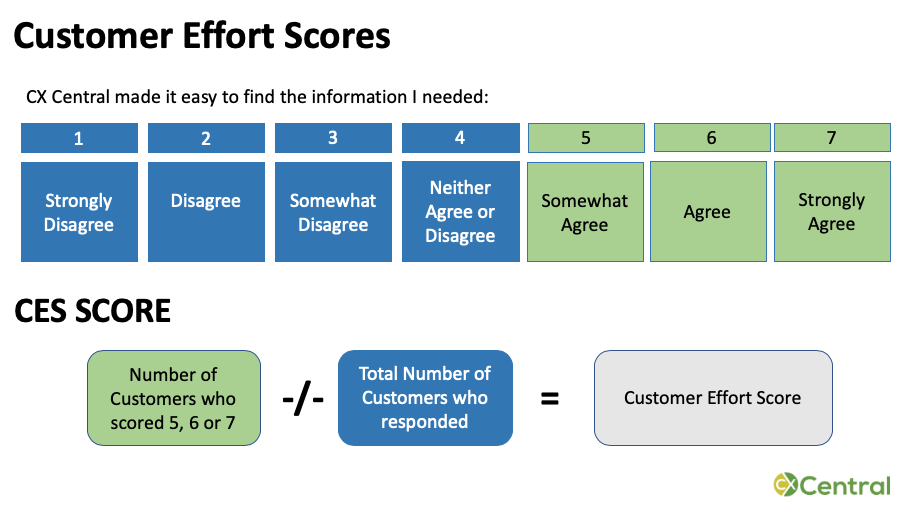 Customer Effort Scores

CX Central made it easy to find the information I needed:

| 1 | 2 | 3 | 4 | 5 | 6 | 7 |
|---|---|---|---|---|---|---|
| Strongly Disagree | Disagree | Somewhat Disagree | Neither Agree or Disagree | Somewhat Agree | Agree | Strongly Agree |

CES SCORE

Number of Customers who scored 5, 6 or 7

-/-

Total Number of Customers who responded

=

Customer Effort Score

CX Central